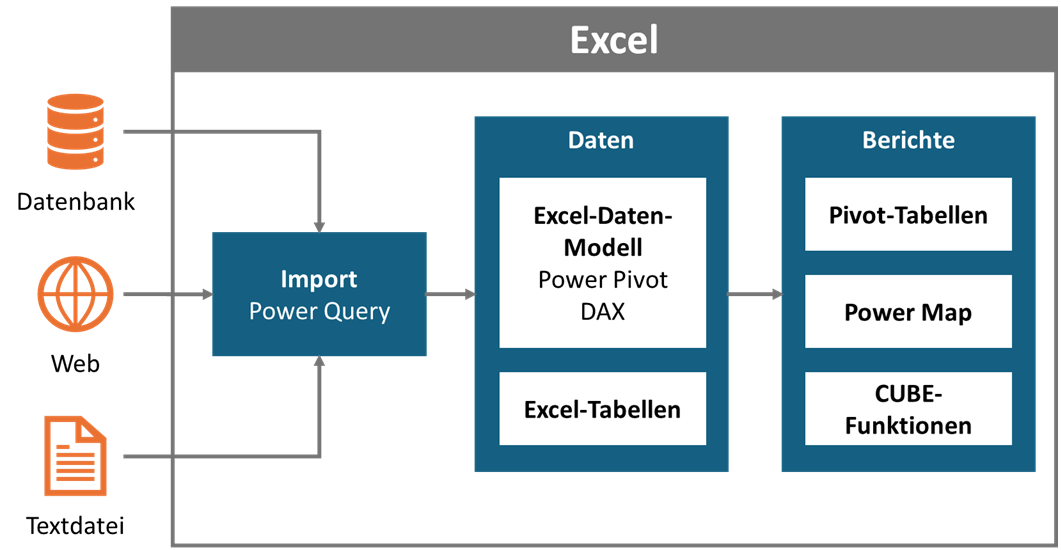 Excel

Datenbank

Web

Textdatei

Import
Power Query

Daten

Excel-Daten-Modell
Power Pivot
DAX

Excel-Tabellen

Berichte

Pivot-Tabellen

Power Map

CUBE-Funktionen